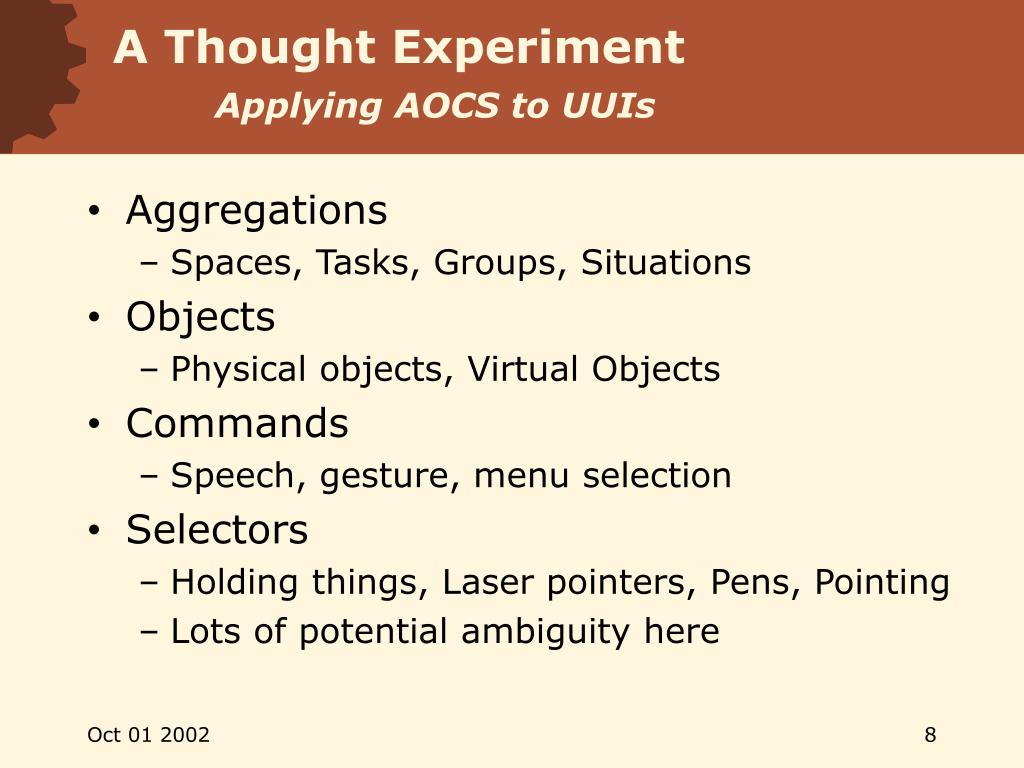 A Thought Experiment
Applying AOCS to UUIs

• Aggregations
– Spaces, Tasks, Groups, Situations
• Objects
– Physical objects, Virtual Objects
• Commands
– Speech, gesture, menu selection
• Selectors
– Holding things, Laser pointers, Pens, Pointing
– Lots of potential ambiguity here

Oct 01 2002

8